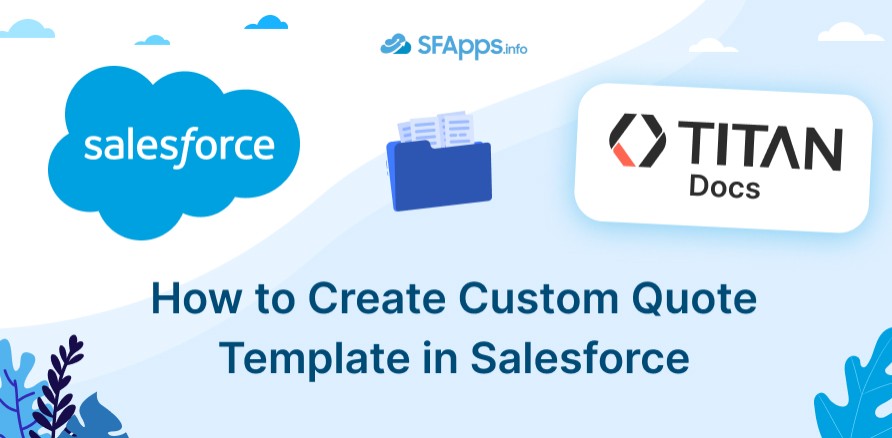 SFApps.info

salesforce

TITAN
Docs

How to Create Custom Quote Template in Salesforce